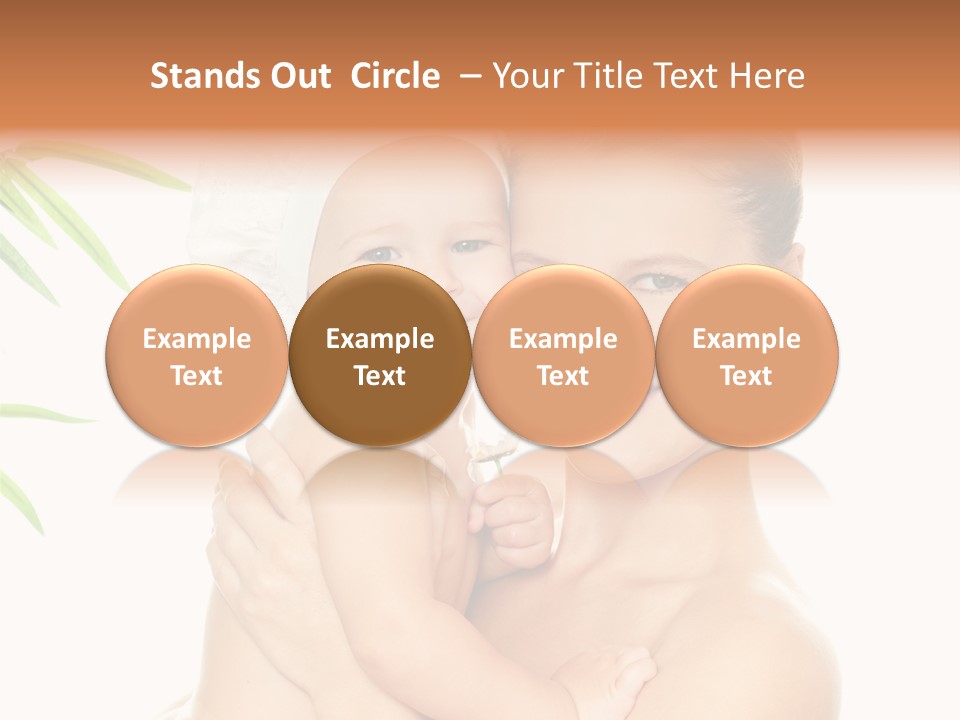 Stands Out Circle – Your Title Text Here

Example Text

Example Text

Example Text

Example Text